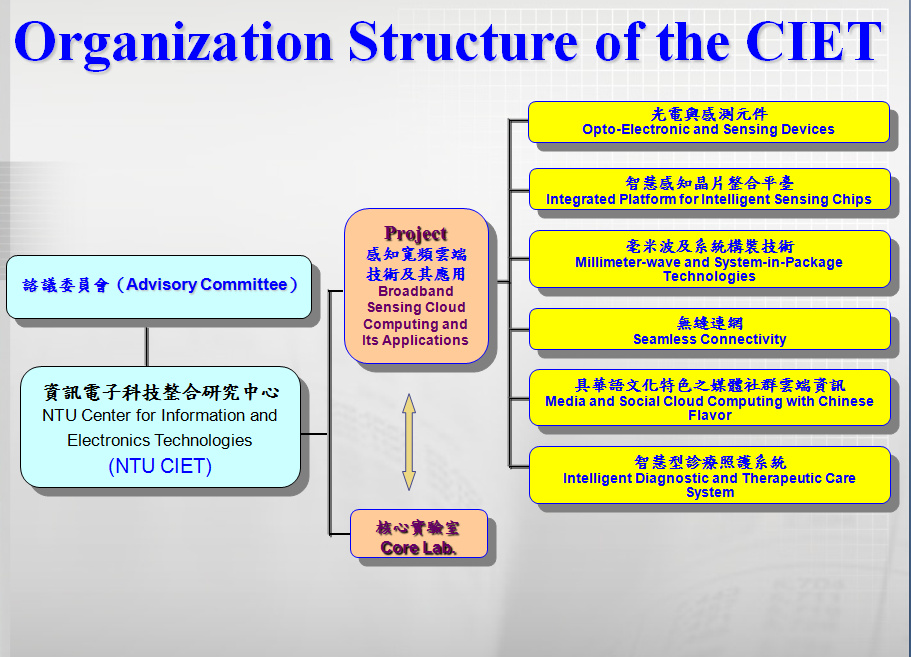 Organization Structure of the CIET

諮議委員會（Advisory Committee）

資訊電子科技整合研究中心
NTU Center for Information and Electronics Technologies
(NTU CIET)

Project
感知寬頻雲端技術及其應用
Broadband Sensing Cloud Computing and Its Applications

核心實驗室
Core Lab.

光電與感測元件
Opto-Electronic and Sensing Devices

智慧感知晶片整合平臺
Integrated Platform for Intelligent Sensing Chips

毫米波及系統構裝技術
Millimeter-wave and System-in-Package Technologies

無縫連網
Seamless Connectivity

具華語文化特色之媒體社群雲端資訊
Media and Social Cloud Computing with Chinese Flavor

智慧型診療照護系統
Intelligent Diagnostic and Therapeutic Care System